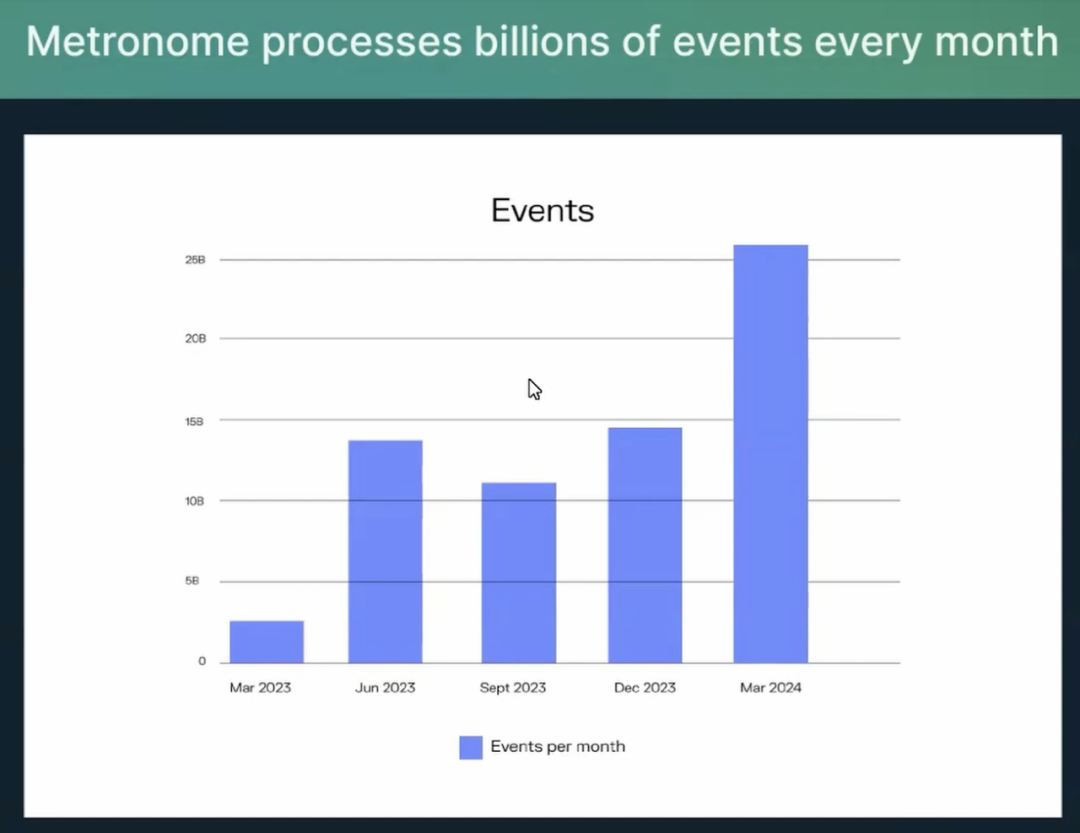 Metronome processes billions of events every month

Events

25B
20B
15B
10B
5B
0

Mar 2023
Jun 2023
Sept 2023
Dec 2023
Mar 2024

Events per month